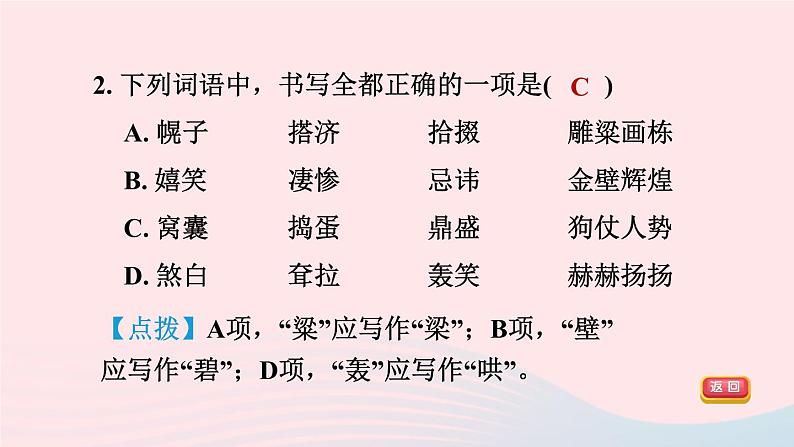 2. 下列词语中，书写全都正确的一项是( C )

A. 幌子　搭济　拾掇　雕粱画栋

B. 嬉笑　凄惨　忌讳　金壁辉煌

C. 窝囊　捣蛋　鼎盛　狗仗人势

D. 煞白　耷拉　轰笑　赫赫扬扬

【点拨】A项，“粱”应写作“梁”；B项，“壁”应写作“碧”；D项，“轰”应写作“哄”。

返回